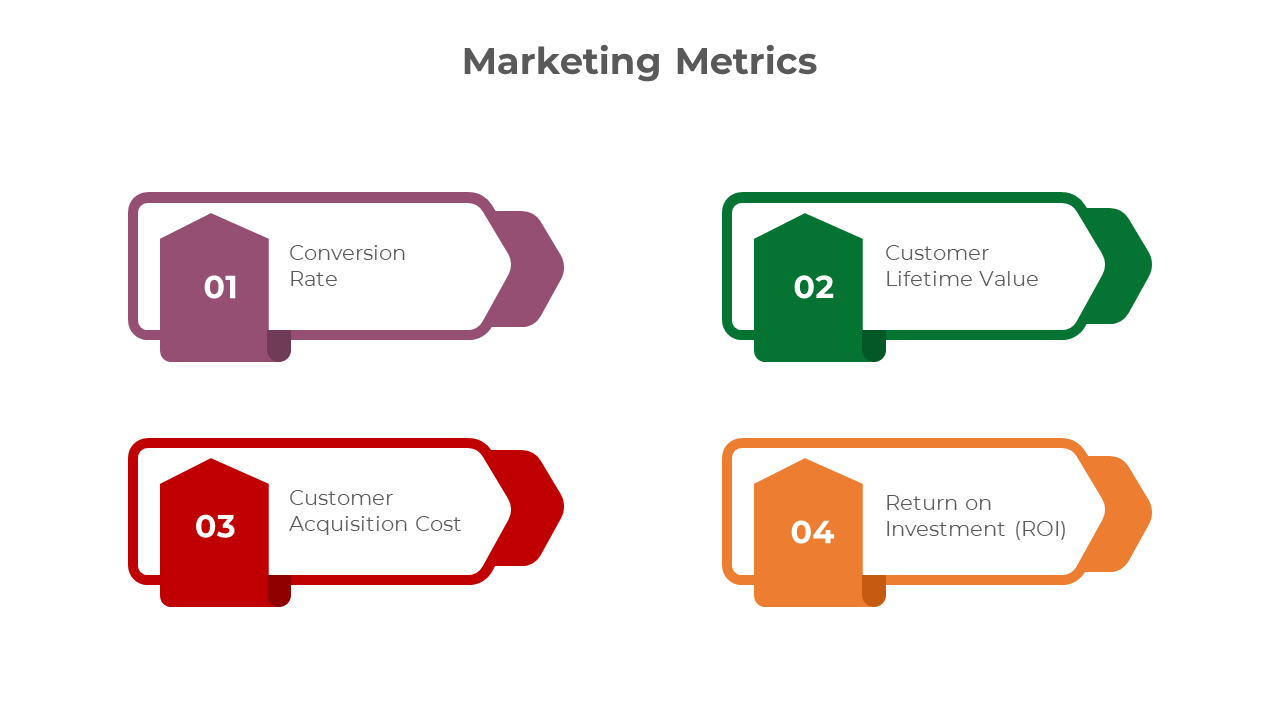 Marketing Metrics

01
Conversion Rate

02
Customer Lifetime Value

03
Customer Acquisition Cost

04
Return on Investment (ROI)